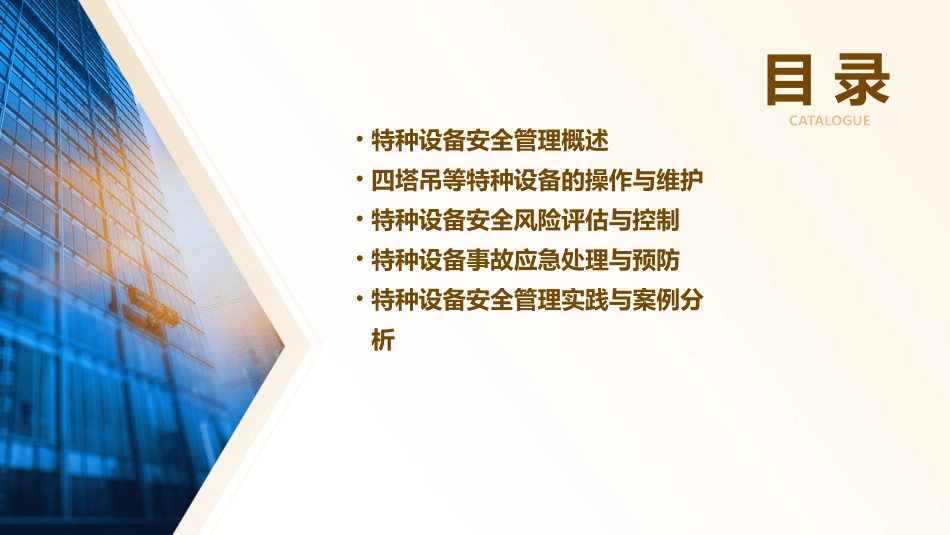 目录
CATALOGUE

• 特种设备安全管理概述
• 四塔吊等特种设备的操作与维护
• 特种设备安全风险评估与控制
• 特种设备事故应急处理与预防
• 特种设备安全管理实践与案例分析